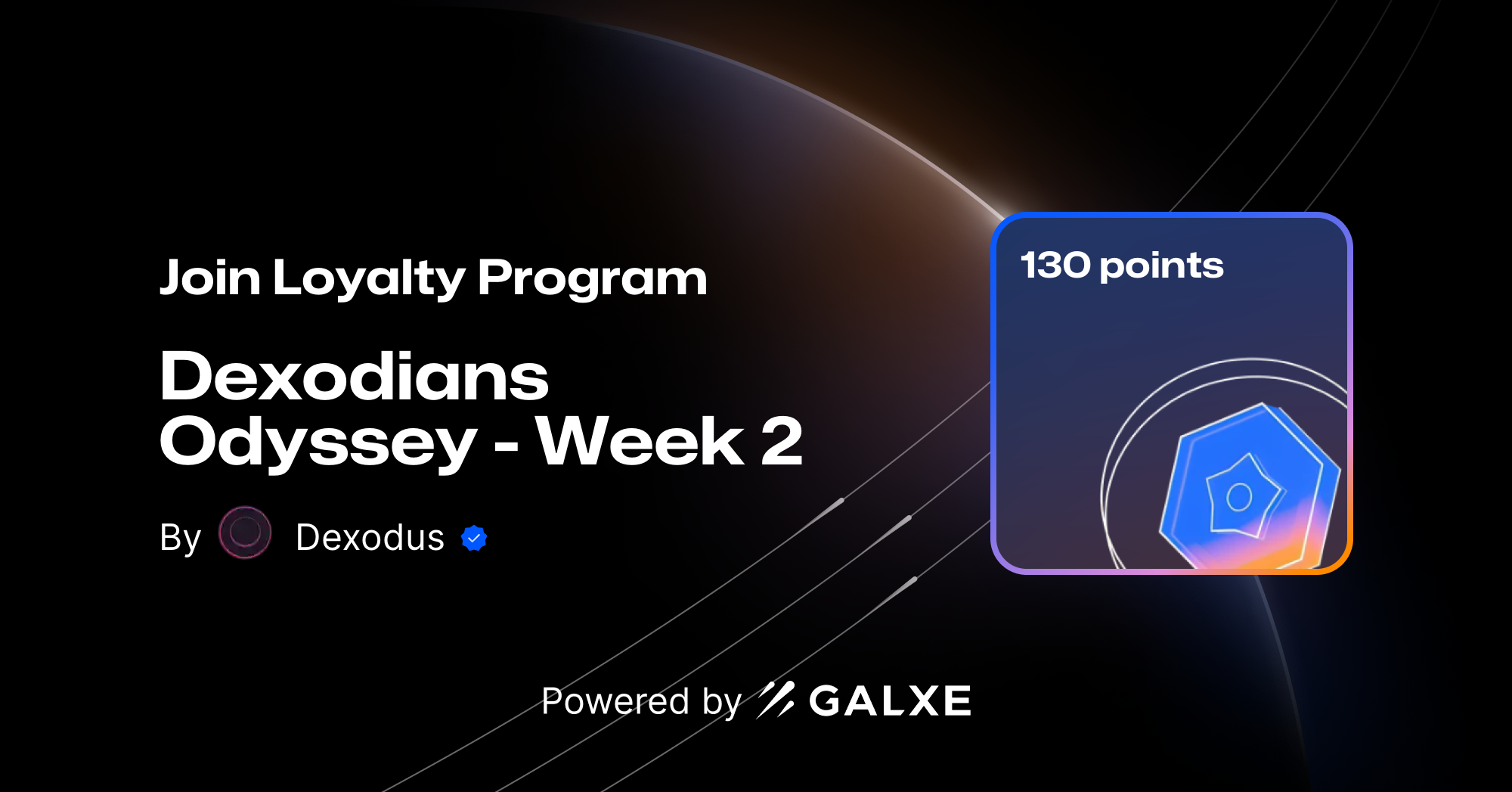 Join Loyalty Program

Dexodians Odyssey - Week 2

By Dexodus

130 points

Powered by GALXE